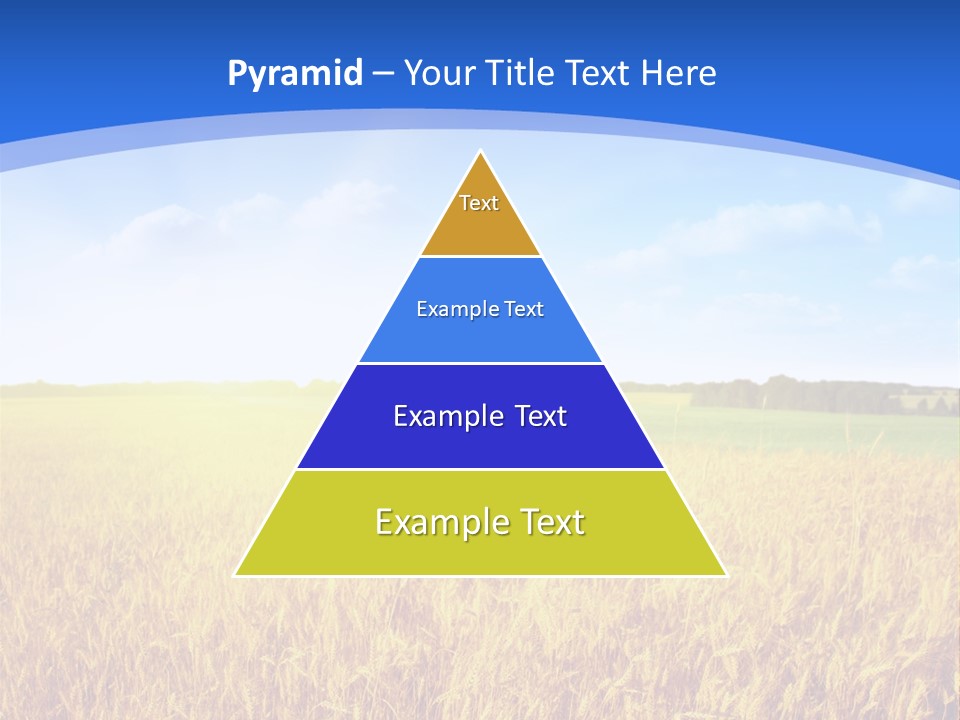 Pyramid – Your Title Text Here

Text

Example Text

Example Text

Example Text